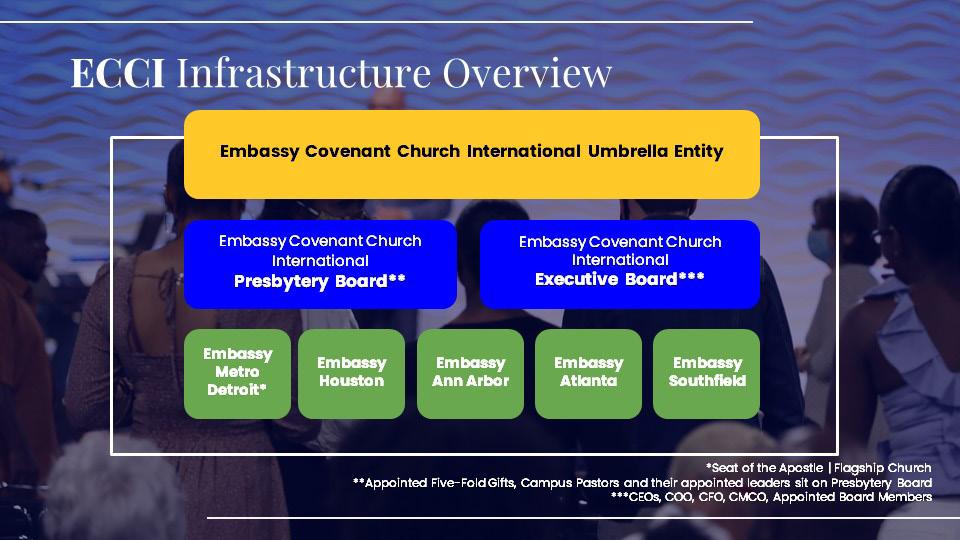 ECCI Infrastructure Overview

Embassy Covenant Church International Umbrella Entity

Embassy Covenant Church International Presbytery Board**

Embassy Covenant Church International Executive Board***

Embassy Metro Detroit*

Embassy Houston

Embassy Ann Arbor

Embassy Atlanta

Embassy Southfield

*Seat of the Apostle | Flagship Church
**Appointed Five-Fold Gifts, Campus Pastors and their appointed leaders sit on Presbytery Board
***CEOs, COO, CFO, CMCO, Appointed Board Members